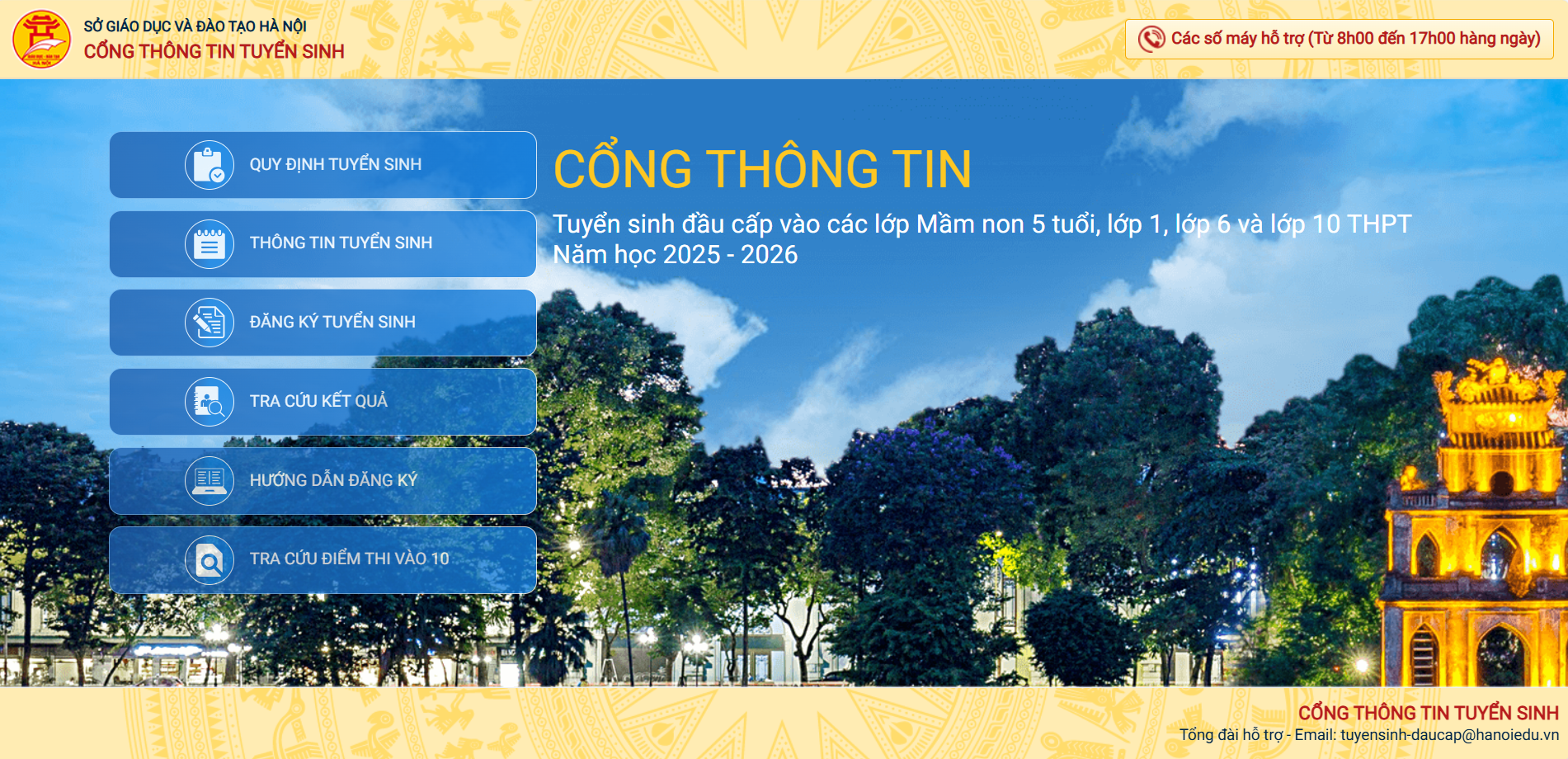 SỞ GIÁO DỤC VÀ ĐÀO TẠO HÀ NỘI
CỔNG THÔNG TIN TUYỂN SINH

Các số máy hỗ trợ (Từ 8h00 đến 17h00 hàng ngày)

QUY ĐỊNH TUYỂN SINH

THÔNG TIN TUYỂN SINH

ĐĂNG KÝ TUYỂN SINH

TRA CỨU KẾT QUẢ

HƯỚNG DẪN ĐĂNG KÝ

TRA CỨU ĐIỂM THI VÀO 10

CỔNG THÔNG TIN

Tuyển sinh đầu cấp vào các lớp Mầm non 5 tuổi, lớp 1, lớp 6 và lớp 10 THPT
Năm học 2025 - 2026

CỔNG THÔNG TIN TUYỂN SINH
Tổng đài hỗ trợ - Email: tuyensinh-daucap@hanoiedu.vn